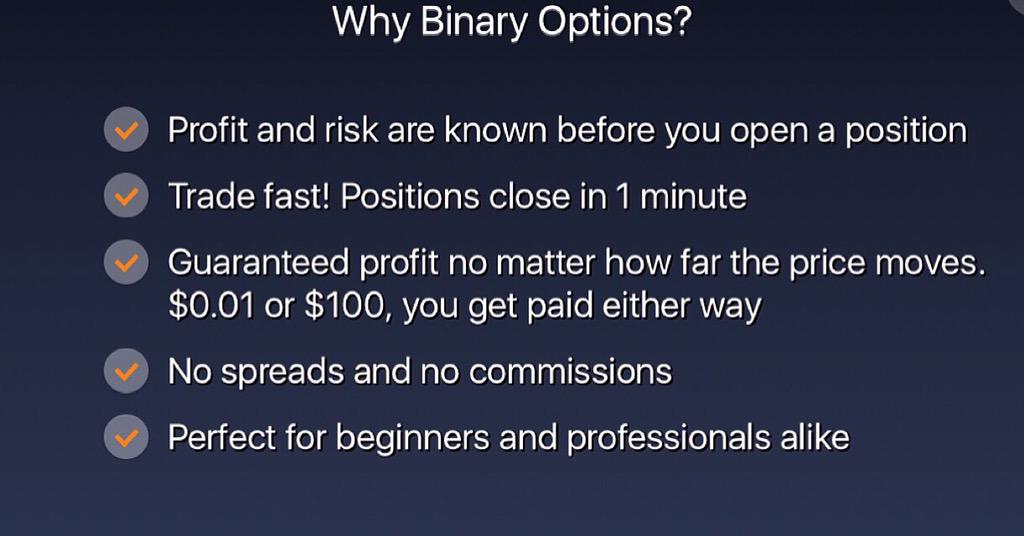 Why Binary Options?

Profit and risk are known before you open a position

Trade fast! Positions close in 1 minute

Guaranteed profit no matter how far the price moves. \$0.01 or \$100, you get paid either way

No spreads and no commissions

Perfect for beginners and professionals alike